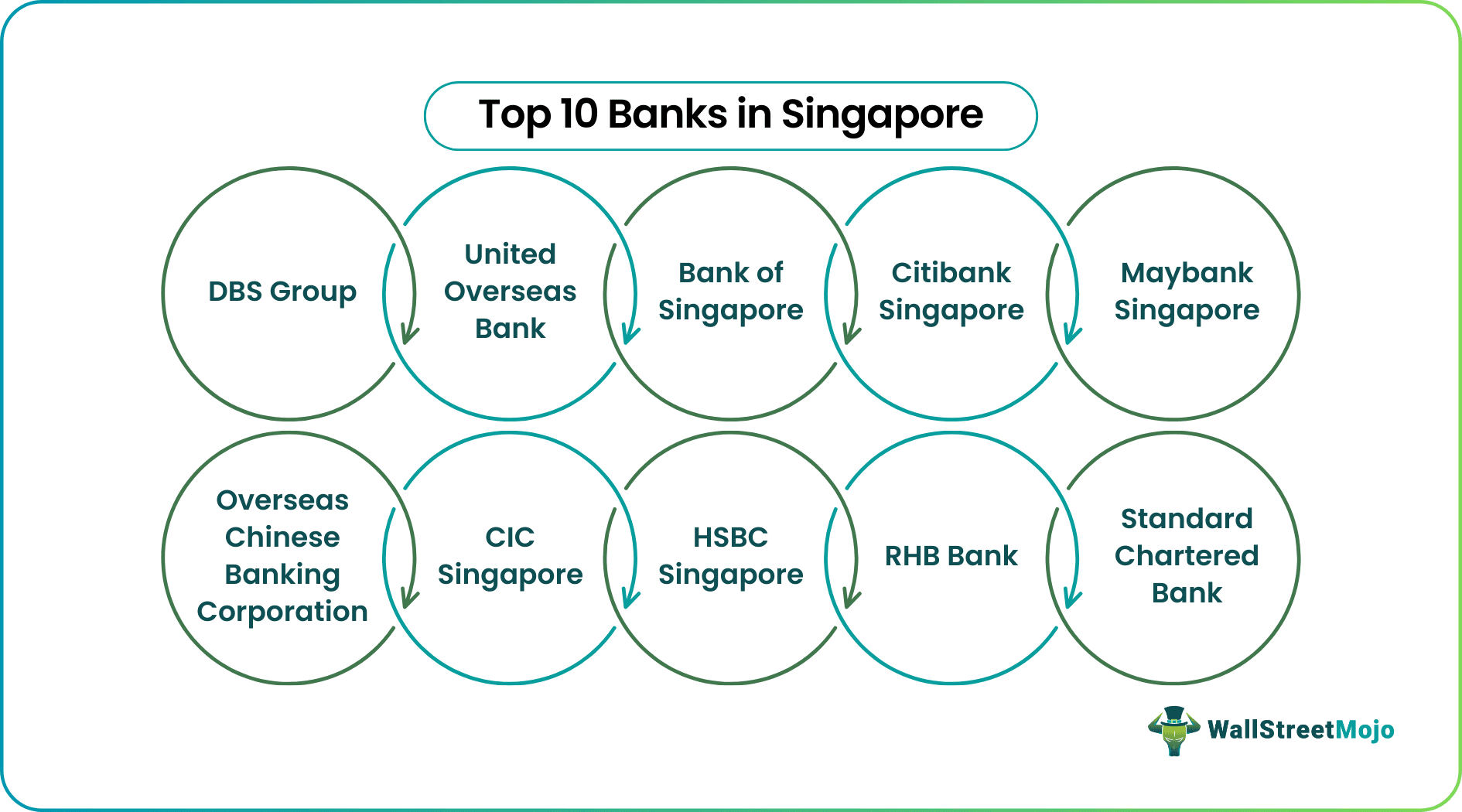 Top 10 Banks in Singapore

DBS Group

United Overseas Bank

Bank of Singapore

Citibank Singapore

Maybank Singapore

Overseas Chinese Banking Corporation

CIC Singapore

HSBC Singapore

RHB Bank

Standard Chartered Bank

WallStreetMojo